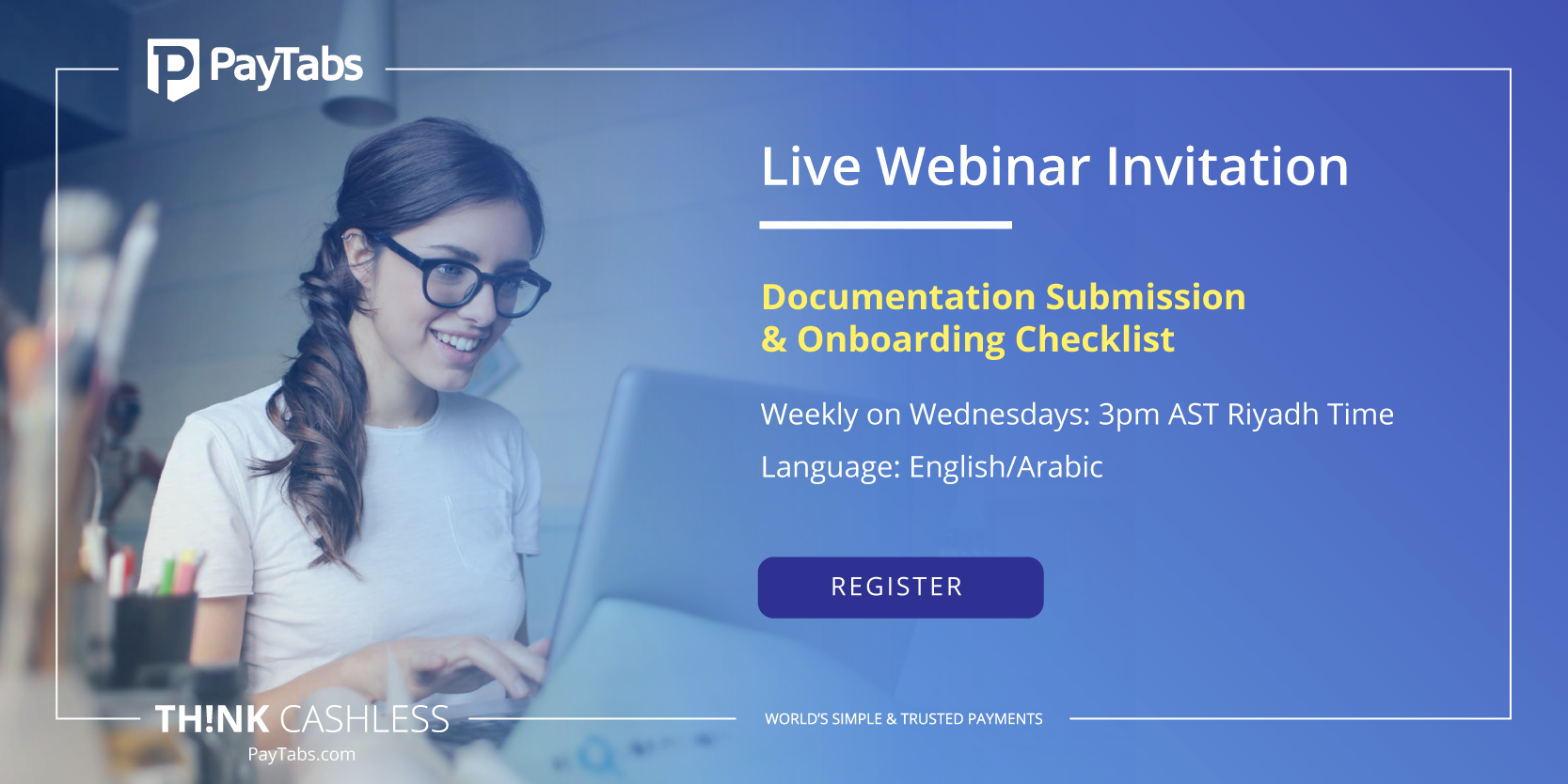 PayTabs

Live Webinar Invitation

Documentation Submission
& Onboarding Checklist

Weekly on Wednesdays: 3pm AST Riyadh Time

Language: English/Arabic

REGISTER

TH!NK CASHLESS
PayTabs.com

WORLD'S SIMPLE & TRUSTED PAYMENTS